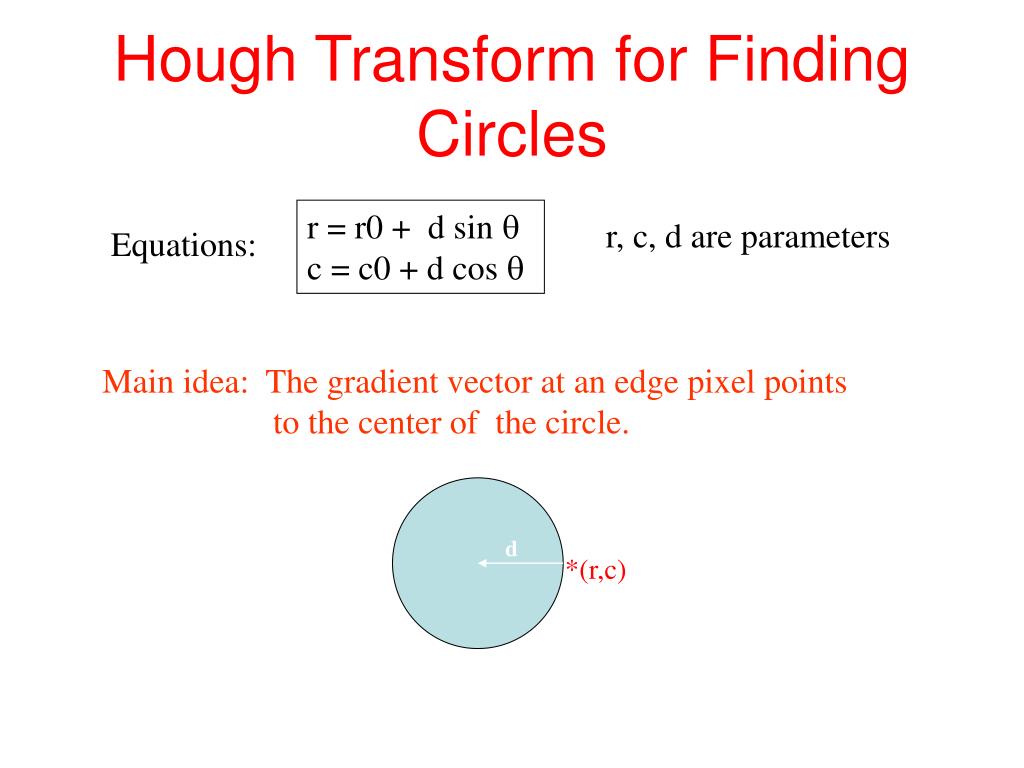 Hough Transform for Finding Circles

Equations:

$r = r0 + d \sin \theta$
$c = c0 + d \cos \theta$

r, c, d are parameters

Main idea: The gradient vector at an edge pixel points to the center of the circle.

d

*(r,c)